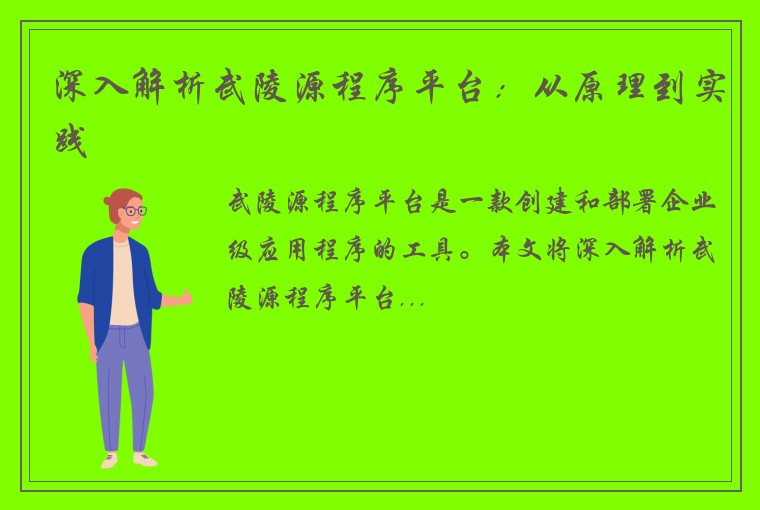 深入解析武陵源程序平台：从原理到实践

武陵源程序平台是一款创建和部署企业级应用程序的工具。本文将深入解析武陵源程序平台...